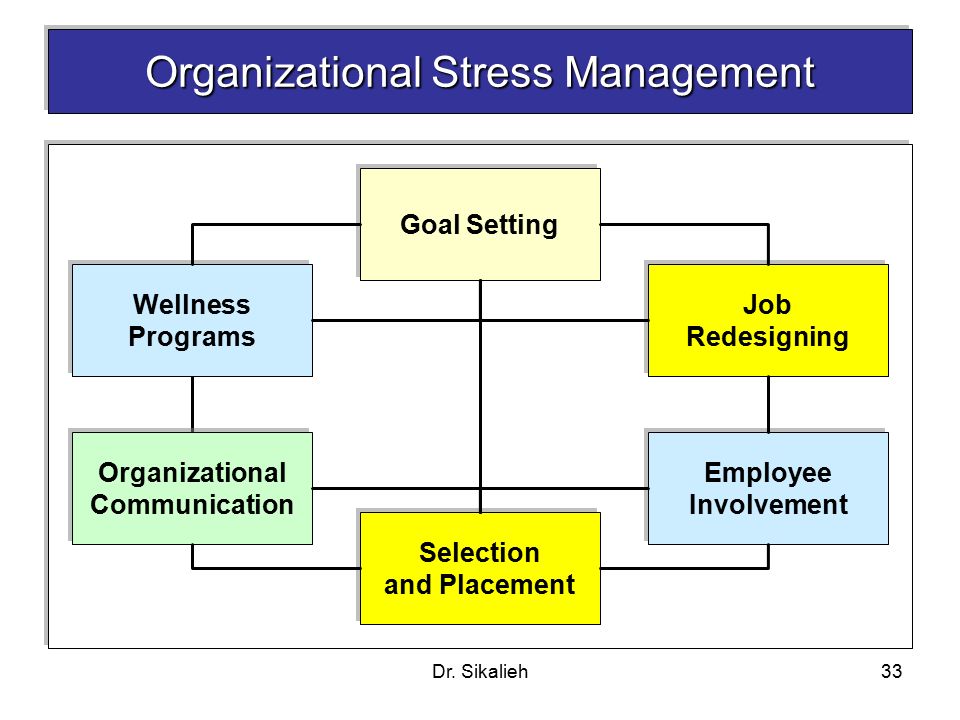 Organizational Stress Management

Goal Setting

Wellness Programs

Job Redesigning

Organizational Communication

Employee Involvement

Selection and Placement

Dr. Sikalieh

33